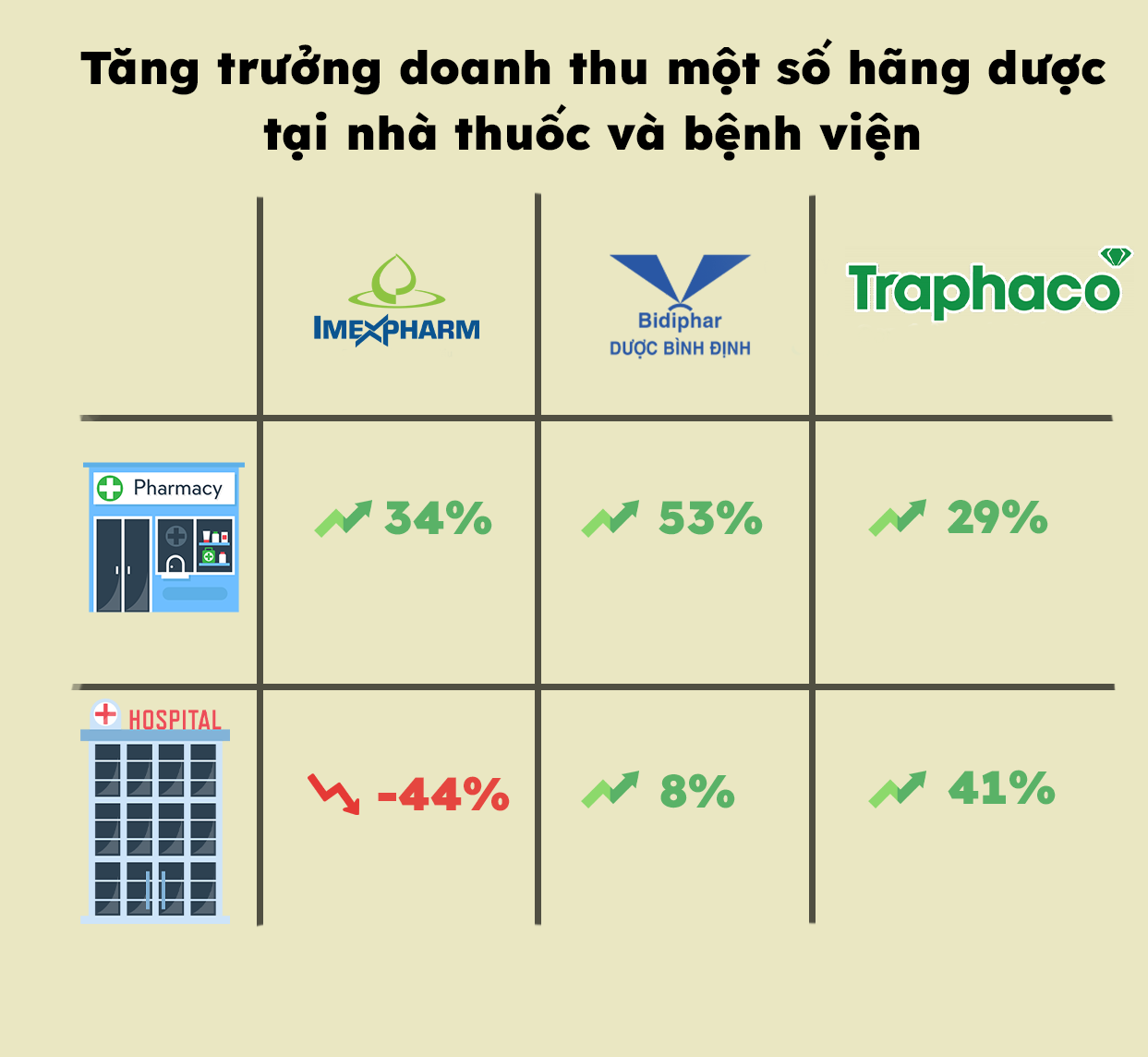 Tăng trưởng doanh thu một số hãng dược tại nhà thuốc và bệnh viện

| | IMEXPHARM | Bidiphar DƯỢC BÌNH ĐỊNH | Traphaco |
|---|---|---|---|
| Pharmacy | 34% | 53% | 29% |
| HOSPITAL | -44% | 8% | 41% |